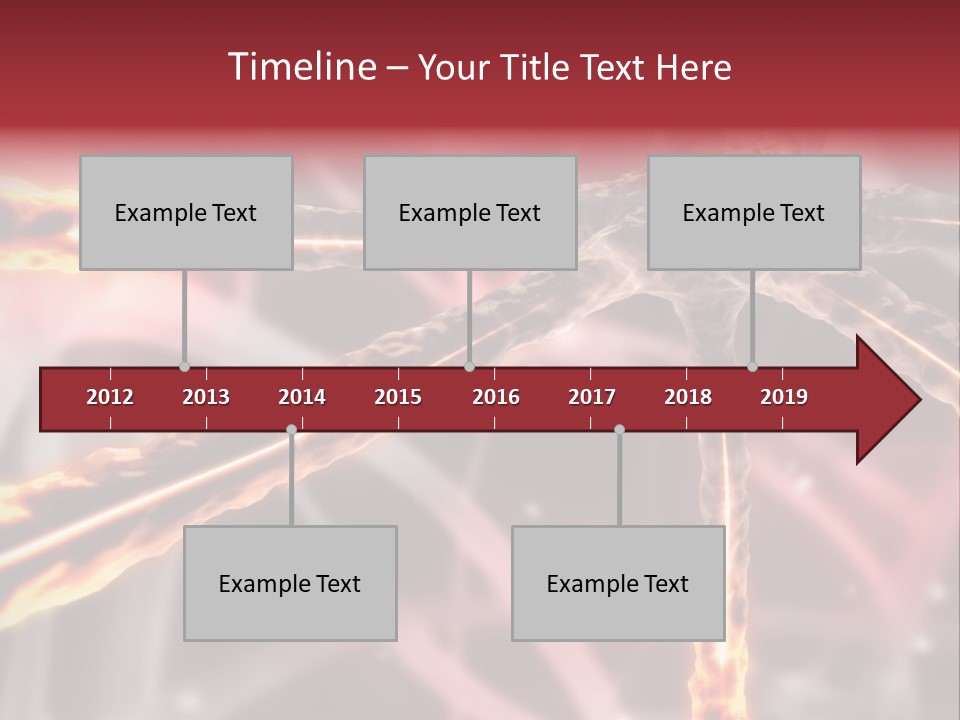 Timeline – Your Title Text Here

Example Text

Example Text

Example Text

2012 2013 2014 2015 2016 2017 2018 2019

Example Text

Example Text